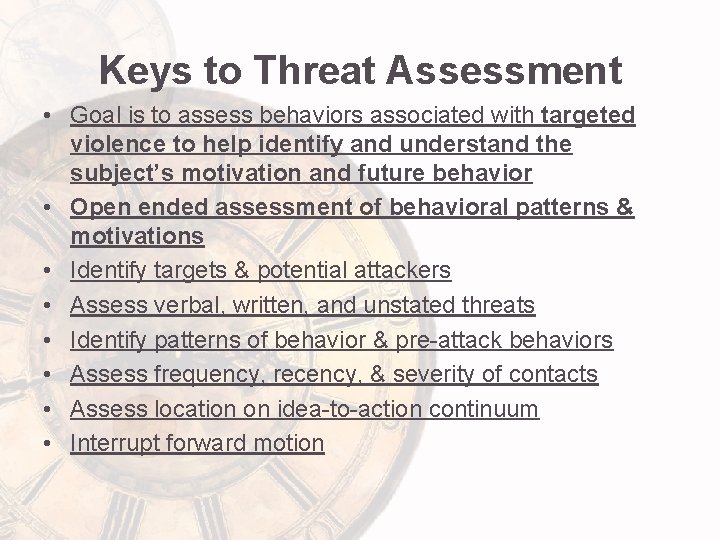 Keys to Threat Assessment

• Goal is to assess behaviors associated with targeted violence to help identify and understand the subject's motivation and future behavior
• Open ended assessment of behavioral patterns & motivations
• Identify targets & potential attackers
• Assess verbal, written, and unstated threats
• Identify patterns of behavior & pre-attack behaviors
• Assess frequency, recency, & severity of contacts
• Assess location on idea-to-action continuum
• Interrupt forward motion